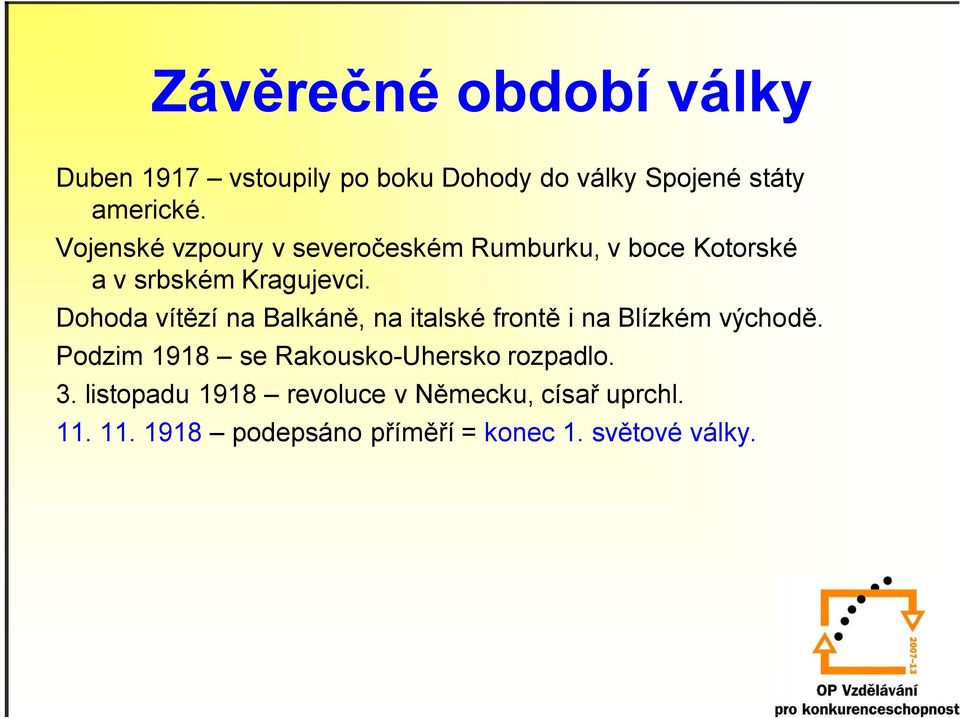 Závěrečné období války

Duben 1917 – vstoupily po boku Dohody do války Spojené státy americké.

Vojenské vzpoury v severočeském Rumburku, v boce Kotorské a v srbském Kragujevci.

Dohoda vítězí na Balkáně, na italské frontě i na Blízkém východě.

Podzim 1918 – se Rakousko-Uhersko rozpadlo.

3. listopadu 1918 – revoluce v Německu, císař uprchl.

11. 11. 1918 – podepsáno příměří = konec 1. světové války.

2007-13

OP Vzdělávání pro konkurenceschopnost